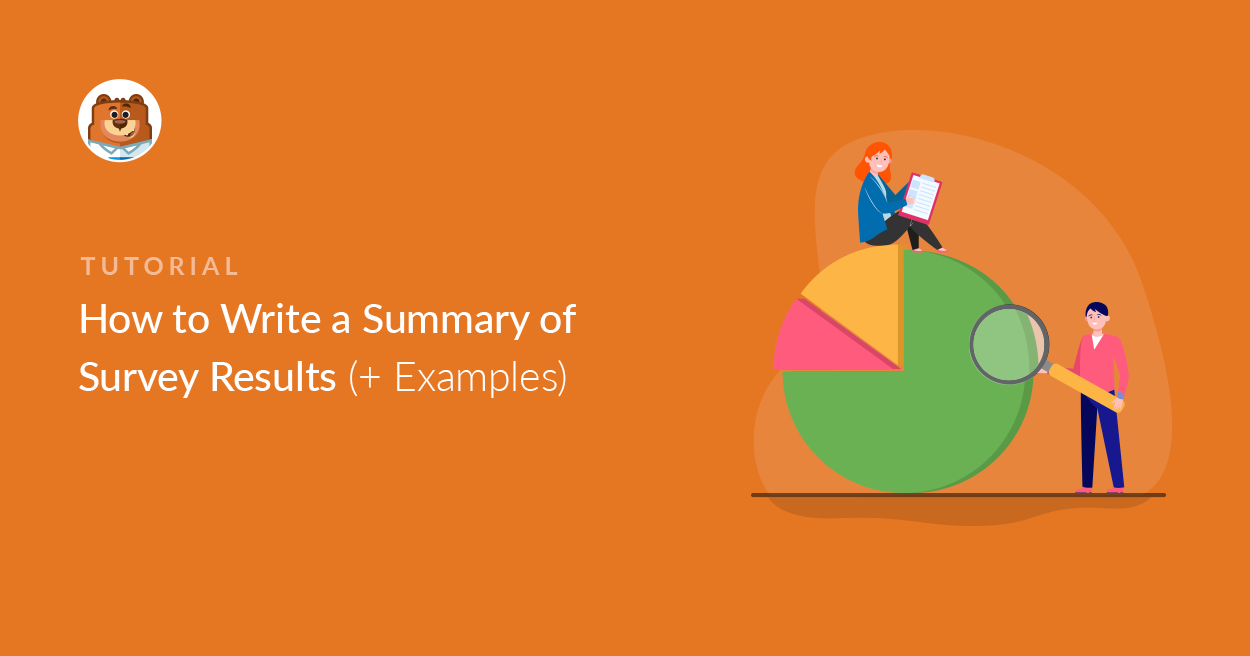 TUTORIAL

How to Write a Summary of Survey Results (+ Examples)